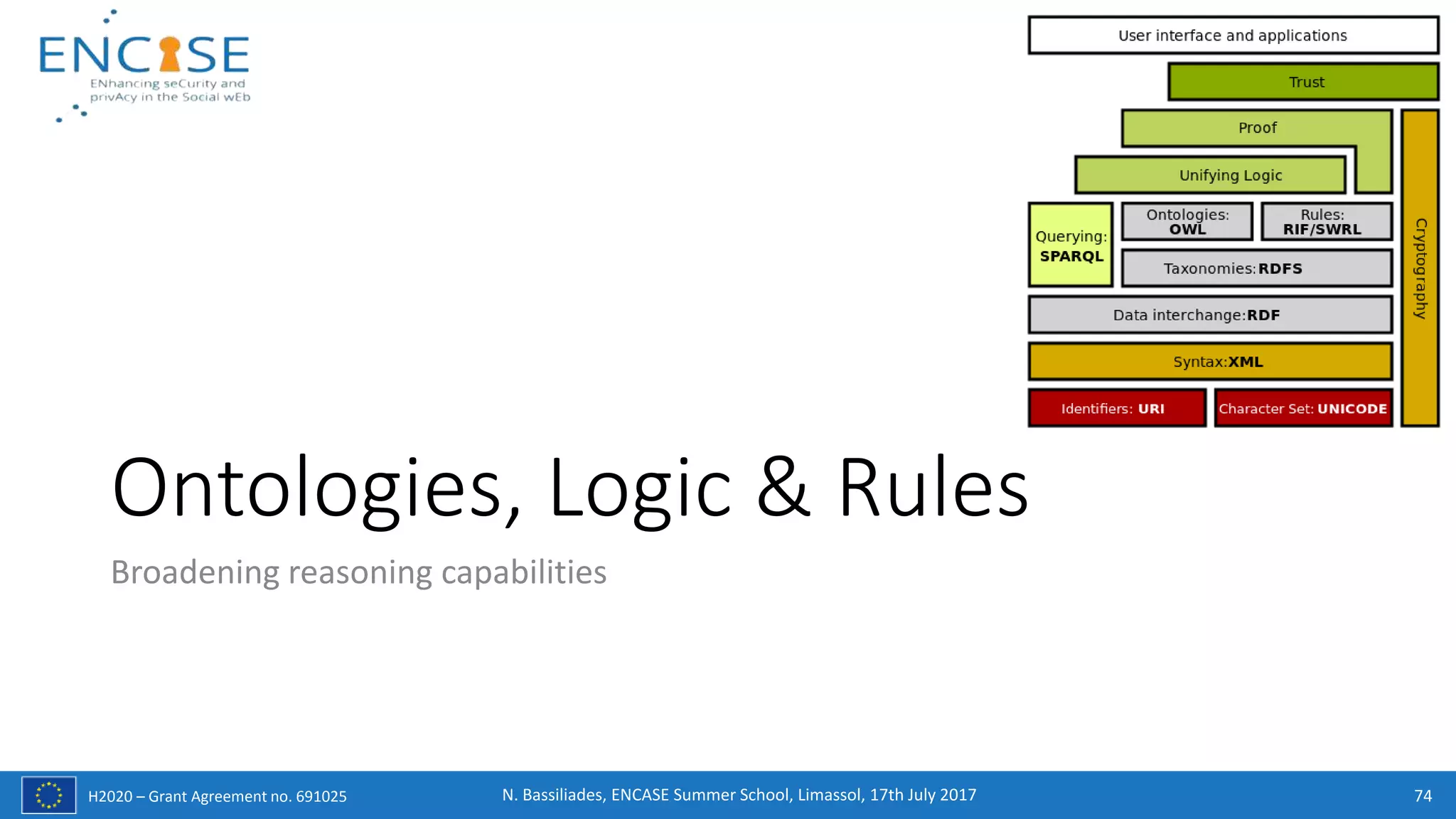 ENCASE
ENhancing seCurity and privAcy in the Social wEb

User interface and applications
Trust
Proof
Unifying Logic
Querying: SPARQL
Ontologies: OWL
Rules: RIF/SWRL
Taxonomies: RDFS
Data interchange: RDF
Syntax: XML
Identifiers: URI
Character Set: UNICODE
Cryptography

Ontologies, Logic & Rules

Broadening reasoning capabilities

H2020 – Grant Agreement no. 691025
N. Bassiliades, ENCASE Summer School, Limassol, 17th July 2017
74